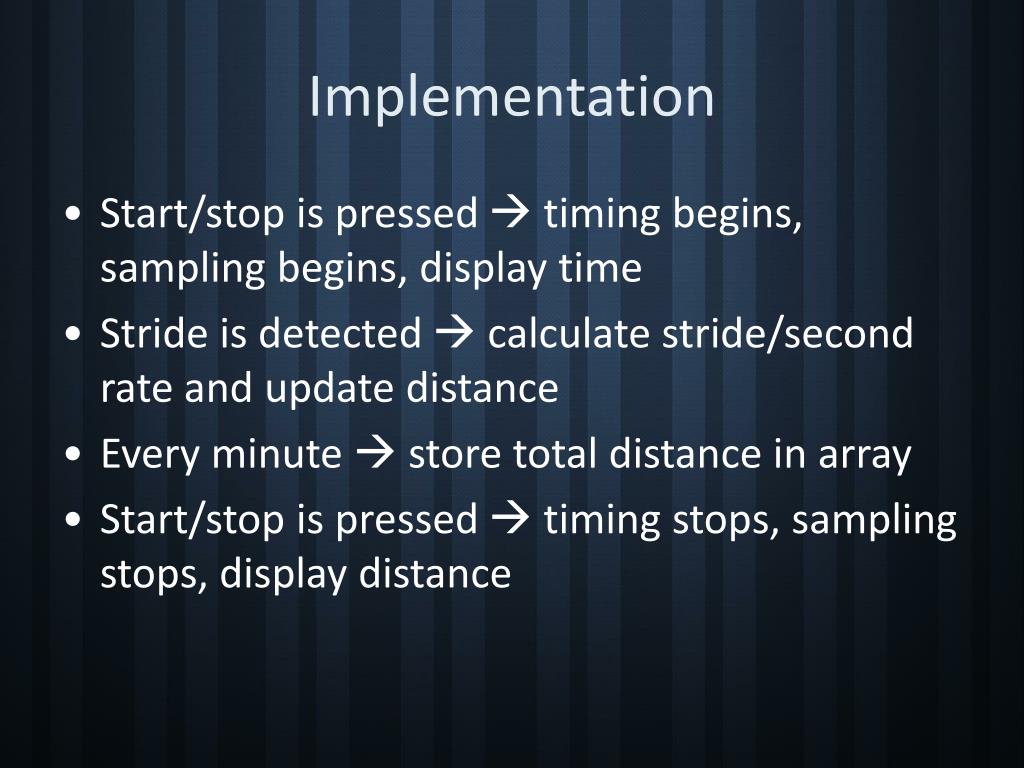 Implementation

• Start/stop is pressed → timing begins, sampling begins, display time
• Stride is detected → calculate stride/second rate and update distance
• Every minute → store total distance in array
• Start/stop is pressed → timing stops, sampling stops, display distance